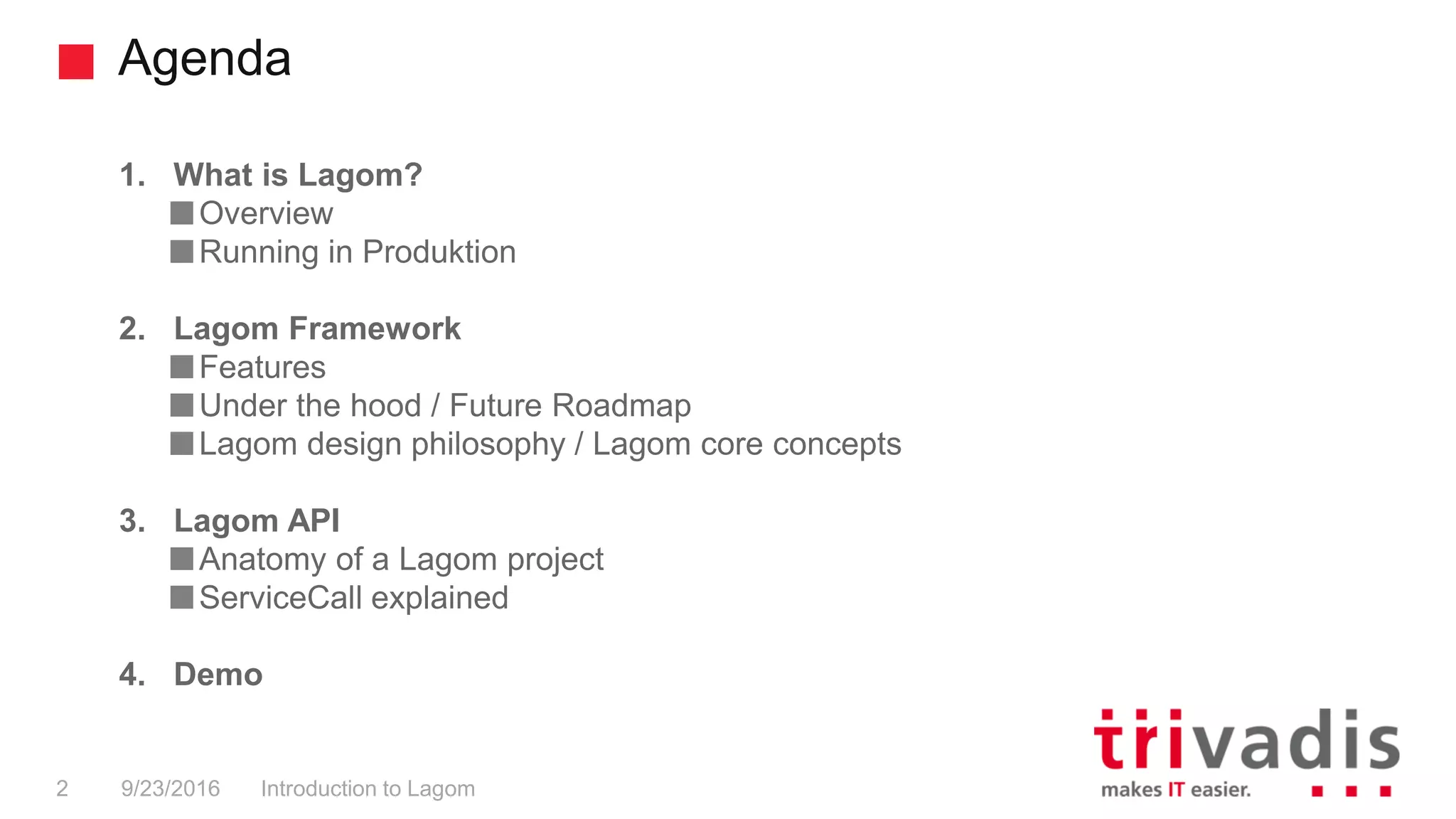 Agenda

1. What is Lagom?
Overview
Running in Produktion

2. Lagom Framework
Features
Under the hood / Future Roadmap
Lagom design philosophy / Lagom core concepts

3. Lagom API
Anatomy of a Lagom project
ServiceCall explained

4. Demo

2 9/23/2016 Introduction to Lagom

trivadis
makes IT easier.